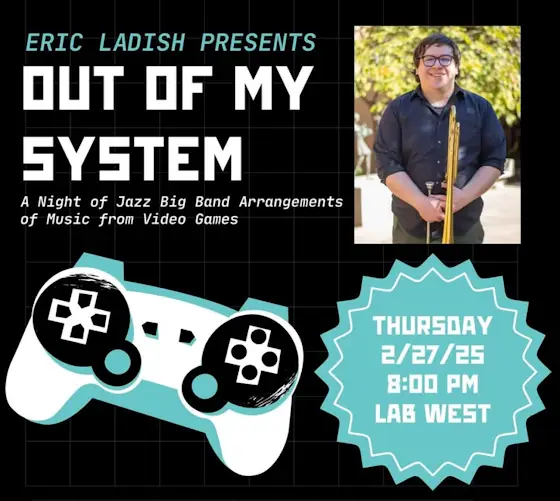 ERIC LADISH PRESENTS
OUT OF MY SYSTEM

A Night of Jazz Big Band Arrangements of Music from Video Games

THURSDAY
2/27/25
8:00 PM
LAB WEST